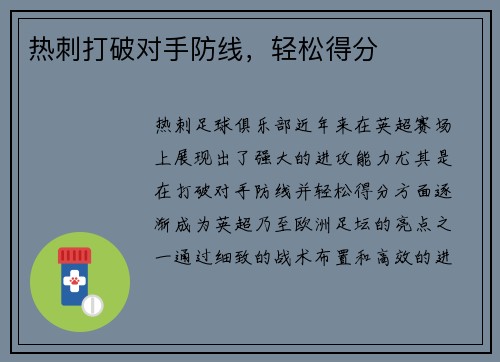 热刺打破对手防线，轻松得分

热刺足球俱乐部近年来在英超赛场上展现出了强大的进攻能力尤其是在打破对手防线并轻松得分方面逐渐成为英超乃至欧洲足坛的亮点之一通过细致的战术布置和高效的进